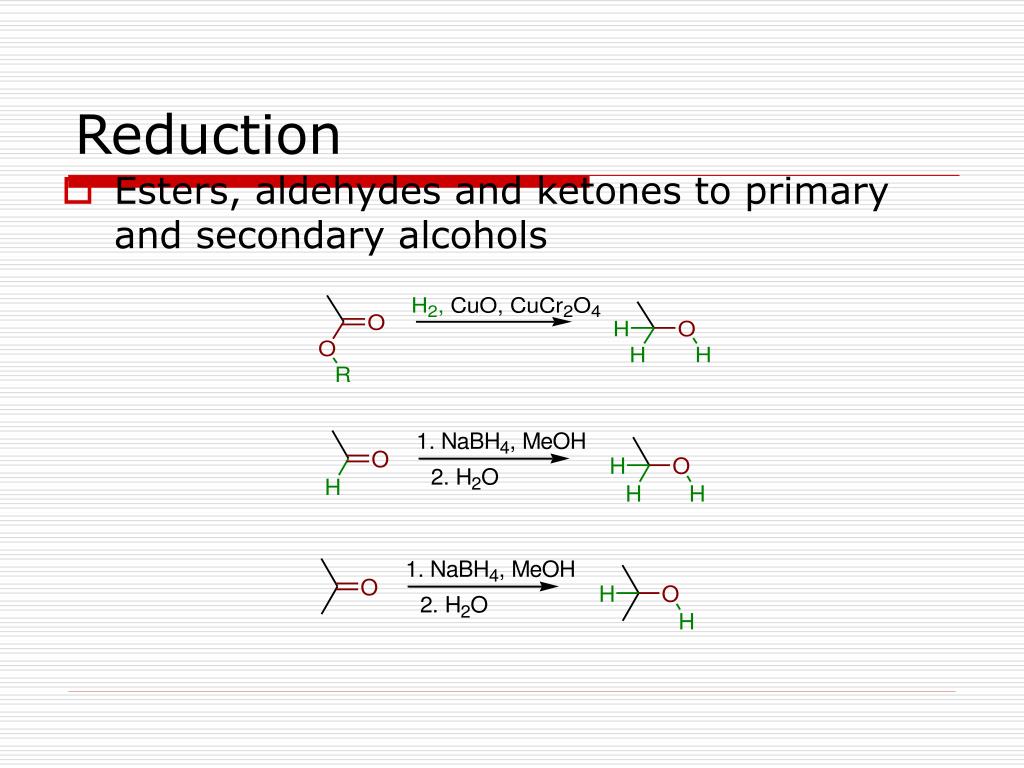 Reduction

Esters, aldehydes and ketones to primary and secondary alcohols

O
O
R
$H_2$, CuO, $CuCr_2O_4$
H
O
H
H

O
H
1. $NaBH_4$, MeOH
2. $H_2O$
H
O
H
H

O
1. $NaBH_4$, MeOH
2. $H_2O$
H
O
H